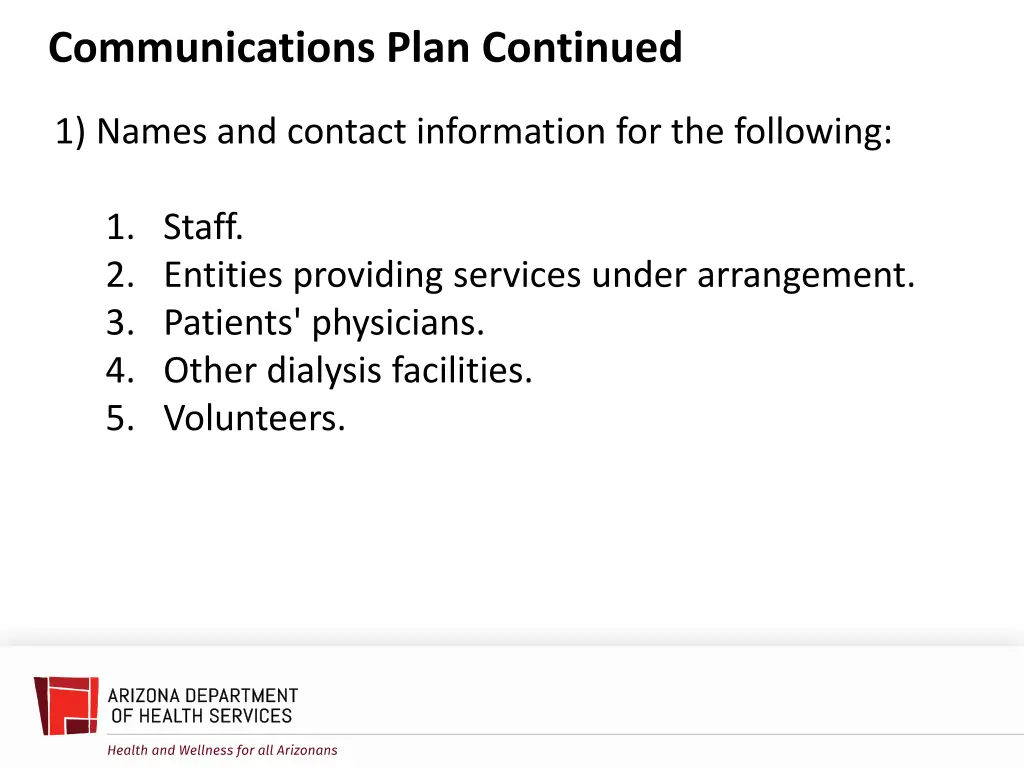 Communications Plan Continued

1) Names and contact information for the following:

1. Staff.
2. Entities providing services under arrangement.
3. Patients' physicians.
4. Other dialysis facilities.
5. Volunteers.

ARIZONA DEPARTMENT OF HEALTH SERVICES

Health and Wellness for all Arizonans